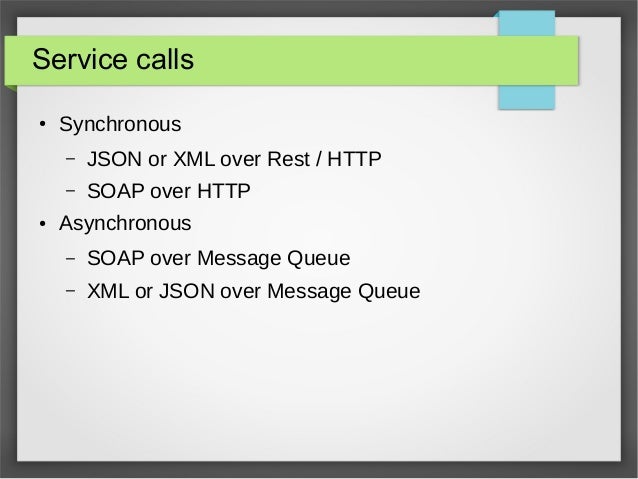 Service calls

• Synchronous
  – JSON or XML over Rest / HTTP
  – SOAP over HTTP
• Asynchronous
  – SOAP over Message Queue
  – XML or JSON over Message Queue